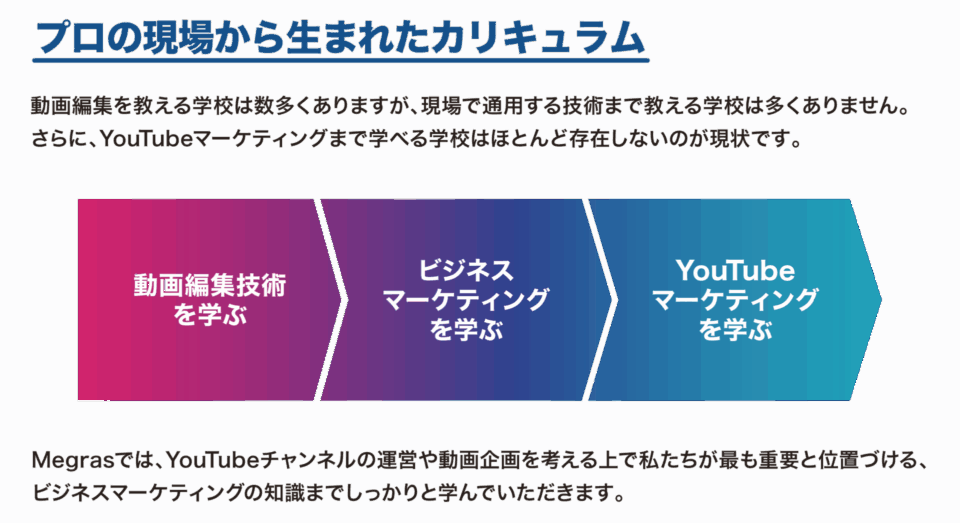 プロの現場から生まれたカリキュラム

動画編集を教える学校は数多くありますが、現場で通用する技術まで教える学校は多くありません。さらに、YouTubeマーケティングまで学べる学校はほとんど存在しないのが現状です。

動画編集技術を学ぶ

ビジネスマーケティングを学ぶ

YouTubeマーケティングを学ぶ

Megrasでは、YouTubeチャンネルの運営や動画企画を考える上で私たちが最も重要と位置づける、ビジネスマーケティングの知識までしっかりと学んでいただきます。